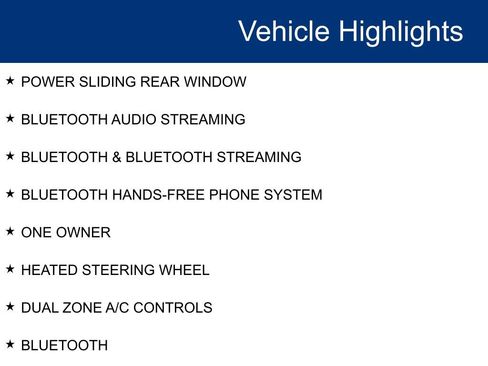 Vehicle Highlights

★ POWER SLIDING REAR WINDOW

★ BLUETOOTH AUDIO STREAMING

★ BLUETOOTH & BLUETOOTH STREAMING

★ BLUETOOTH HANDS-FREE PHONE SYSTEM

★ ONE OWNER

★ HEATED STEERING WHEEL

★ DUAL ZONE A/C CONTROLS

★ BLUETOOTH